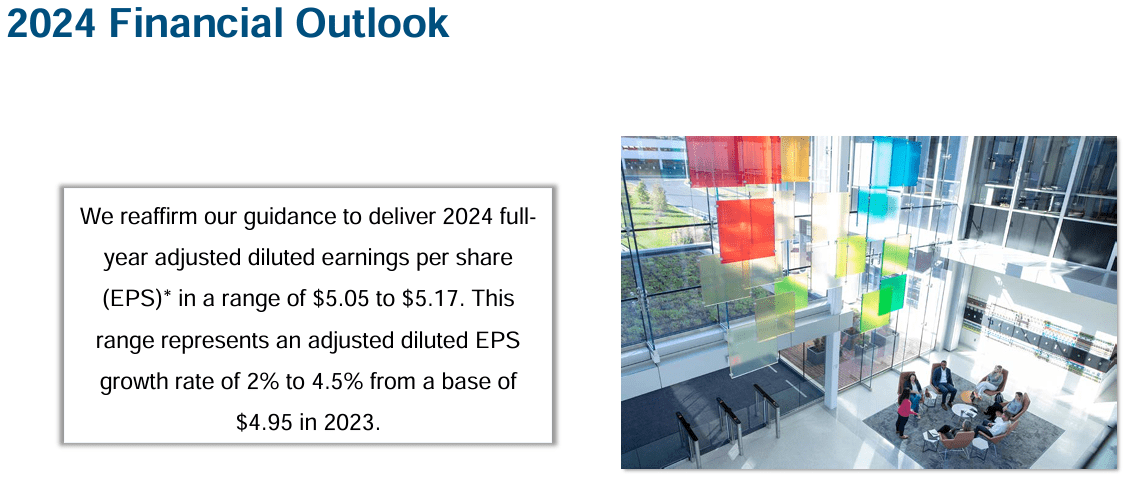 2024 Financial Outlook

We reaffirm our guidance to deliver 2024 full-year adjusted diluted earnings per share (EPS)* in a range of \$5.05 to \$5.17. This range represents an adjusted diluted EPS growth rate of 2% to 4.5% from a base of \$4.95 in 2023.